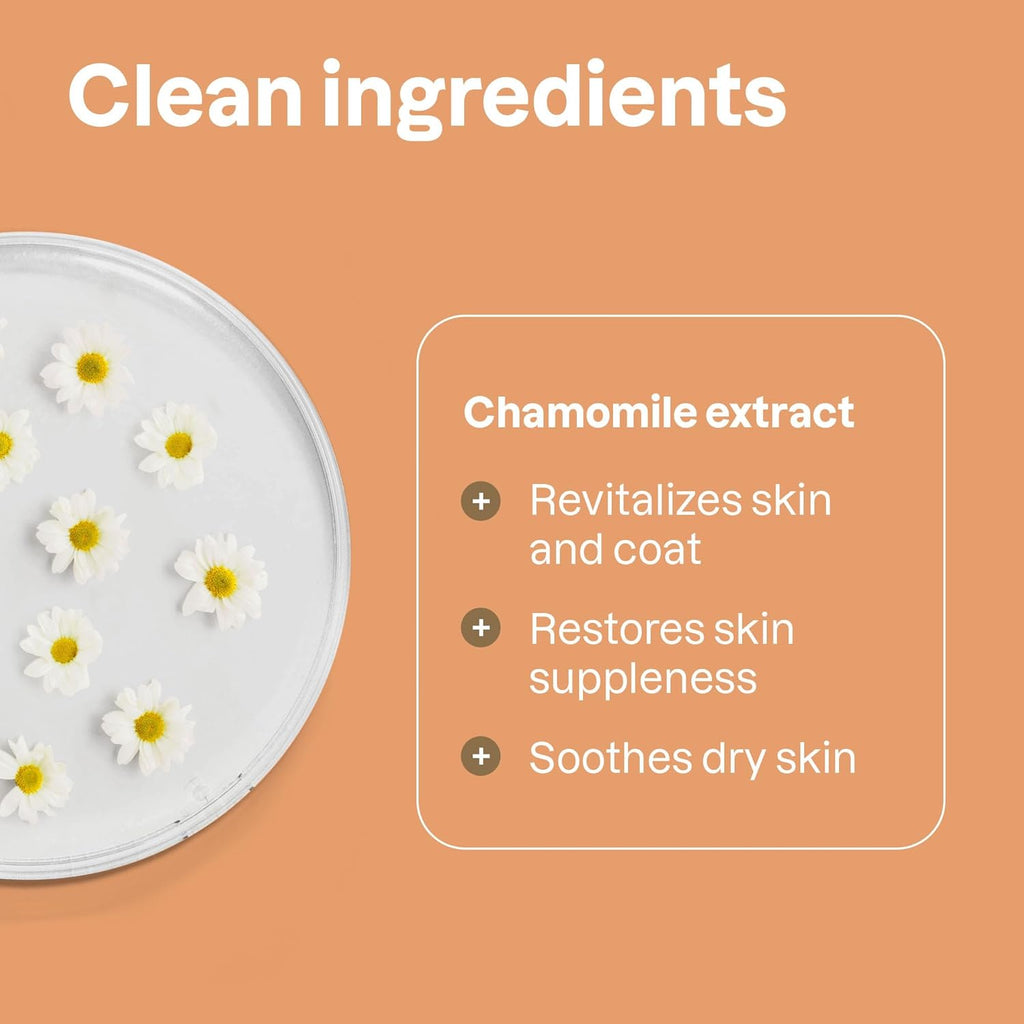 Clean ingredients

Chamomile extract

+ Revitalizes skin and coat

+ Restores skin suppleness

+ Soothes dry skin